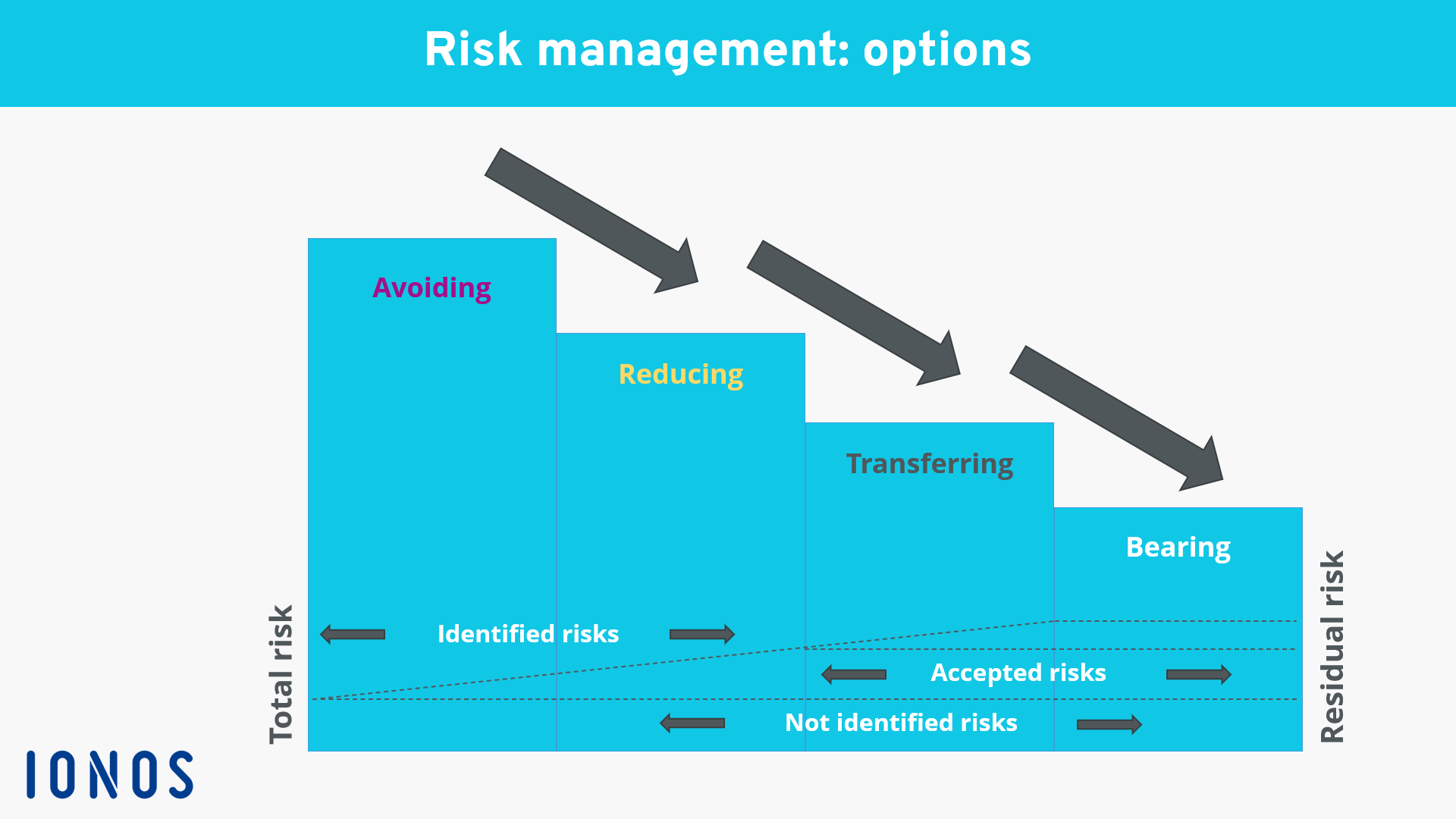 Risk management: options

Avoiding

Reducing

Transferring

Bearing

Total risk

Identified risks

Accepted risks

Not identified risks

Residual risk

IONOS